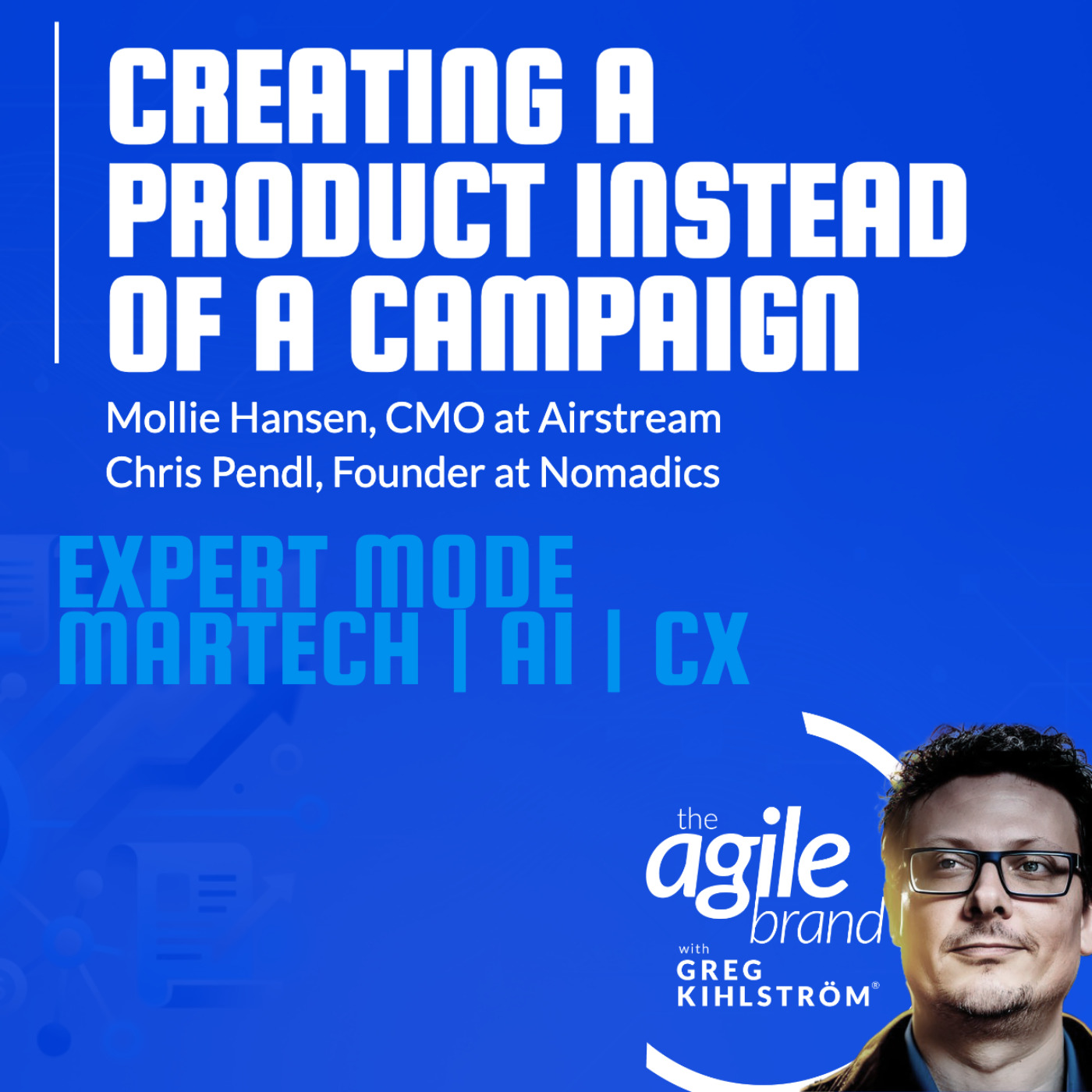 CREATING A PRODUCT INSTEAD OF A CAMPAIGN

Mollie Hansen, CMO at Airstream
Chris Pendl, Founder at Nomadics

EXPERT MODE
MARTECH | AI | CX

the agile brand
with
GREG KIHLSTRÖM®